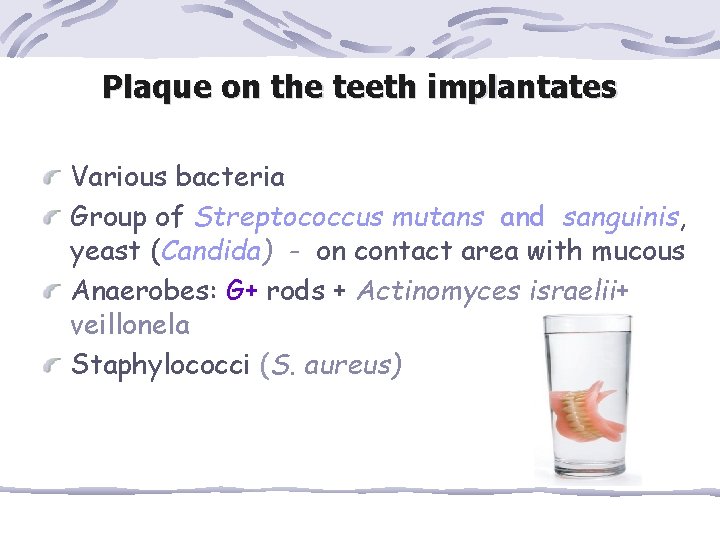 Plaque on the teeth implantates

Various bacteria

Group of Streptococcus mutans and sanguinis, yeast (Candida) - on contact area with mucous

Anaerobes: G+ rods + Actinomyces israelii+ veillonela

Staphylococci (S. aureus)